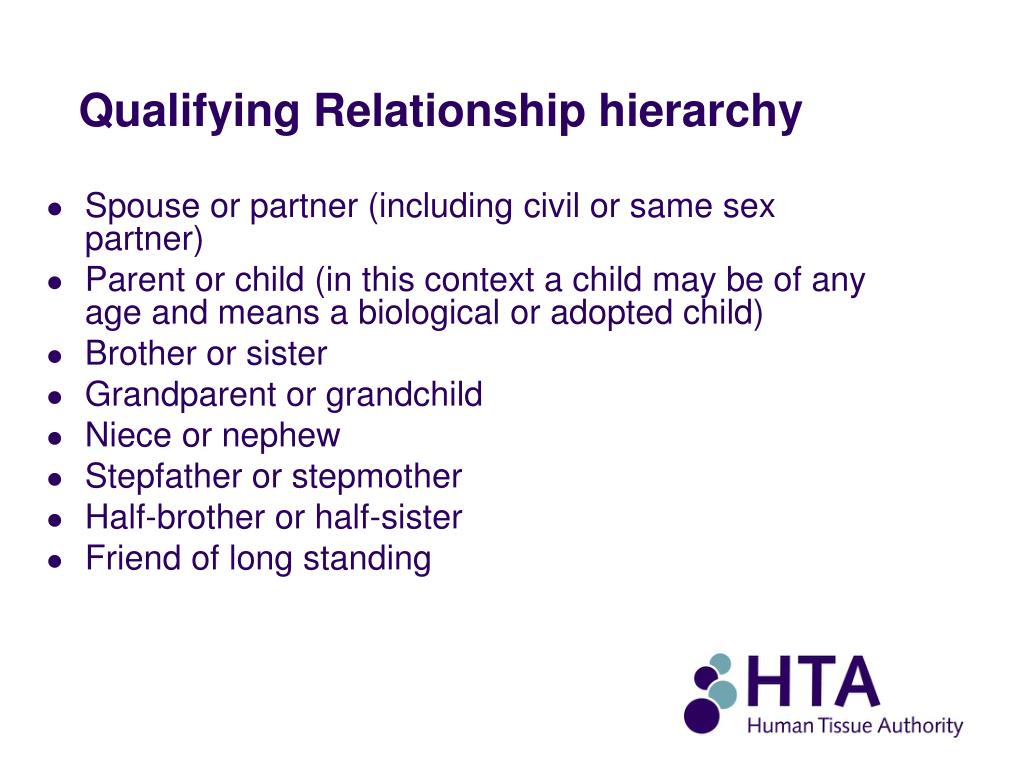 Qualifying Relationship hierarchy

- Spouse or partner (including civil or same sex partner)
- Parent or child (in this context a child may be of any age and means a biological or adopted child)
- Brother or sister
- Grandparent or grandchild
- Niece or nephew
- Stepfather or stepmother
- Half-brother or half-sister
- Friend of long standing

HTA
Human Tissue Authority